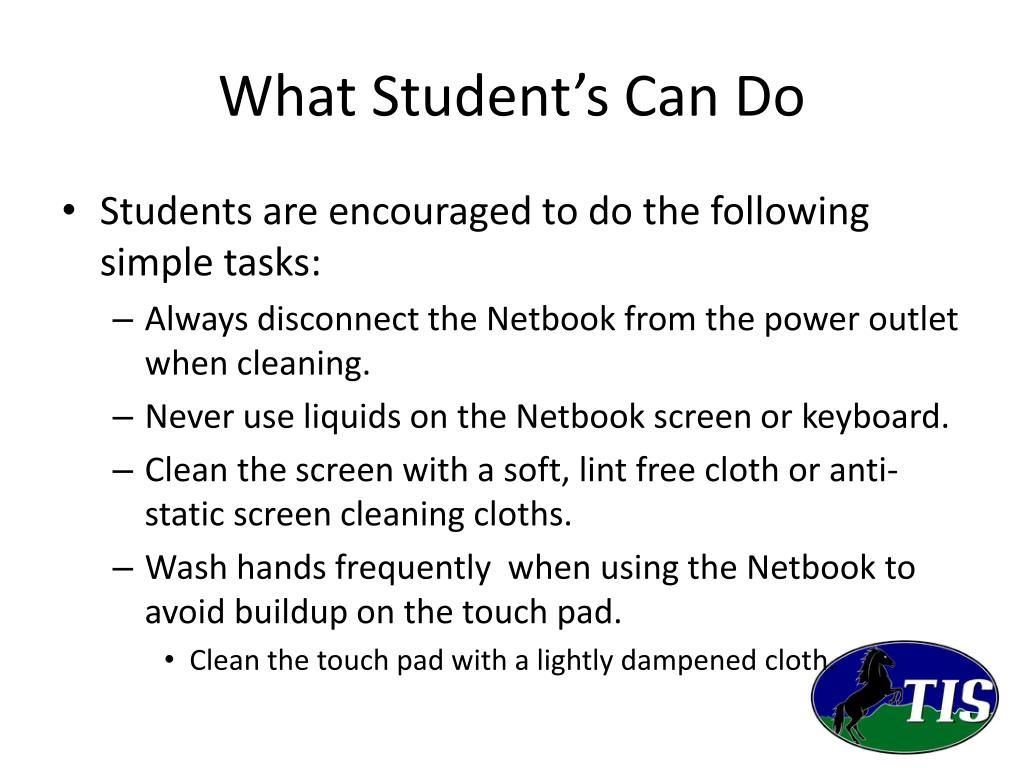 What Student's Can Do

• Students are encouraged to do the following simple tasks:

– Always disconnect the Netbook from the power outlet when cleaning.

– Never use liquids on the Netbook screen or keyboard.

– Clean the screen with a soft, lint free cloth or anti-static screen cleaning cloths.

– Wash hands frequently when using the Netbook to avoid buildup on the touch pad.

• Clean the touch pad with a lightly dampened cloth

TIS